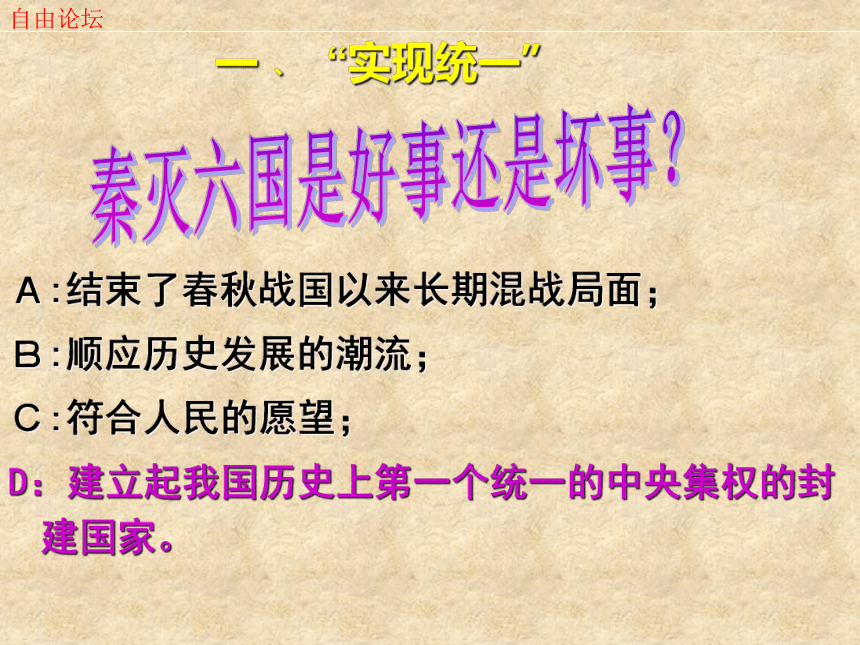 自由论坛

一、“实现统一”

秦灭六国是好事还是坏事？

A：结束了春秋战国以来长期混战局面；

B：顺应历史发展的潮流；

C：符合人民的愿望；

D：建立起我国历史上第一个统一的中央集权的封建国家。